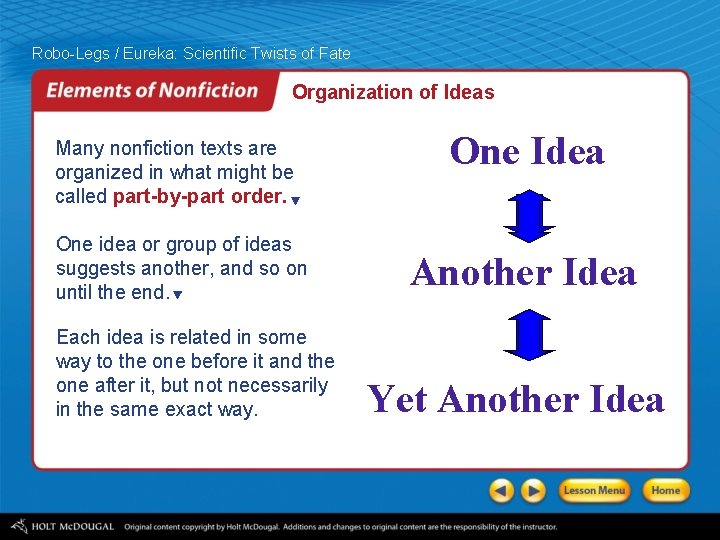 Robo-Legs / Eureka: Scientific Twists of Fate

Elements of Nonfiction

Organization of Ideas

Many nonfiction texts are organized in what might be called part-by-part order.

One idea or group of ideas suggests another, and so on until the end.

Each idea is related in some way to the one before it and the one after it, but not necessarily in the same exact way.

One Idea

Another Idea

Yet Another Idea

Lesson Menu

Home

HOLT McDOUGAL Original content copyright by Holt McDougal. Additions and changes to original content are the responsibility of the instructor.